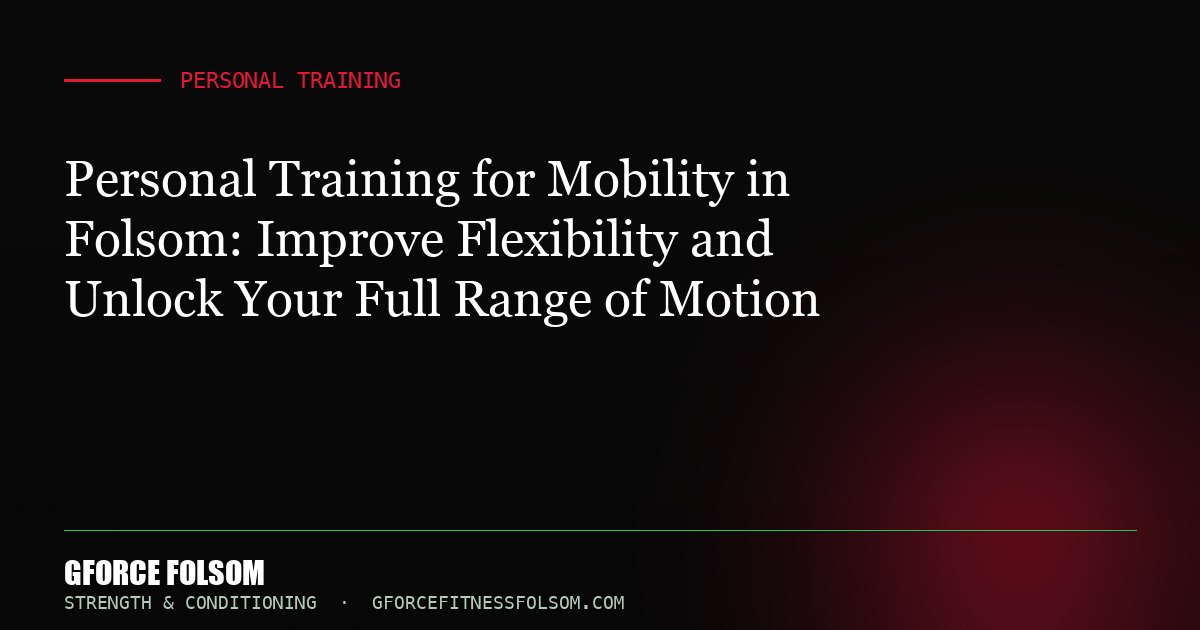 PERSONAL TRAINING

Personal Training for Mobility in Folsom: Improve Flexibility and Unlock Your Full Range of Motion

GFORCE FOLSOM

STRENGTH & CONDITIONING · GFORCEFITNESSFOLSOM.COM